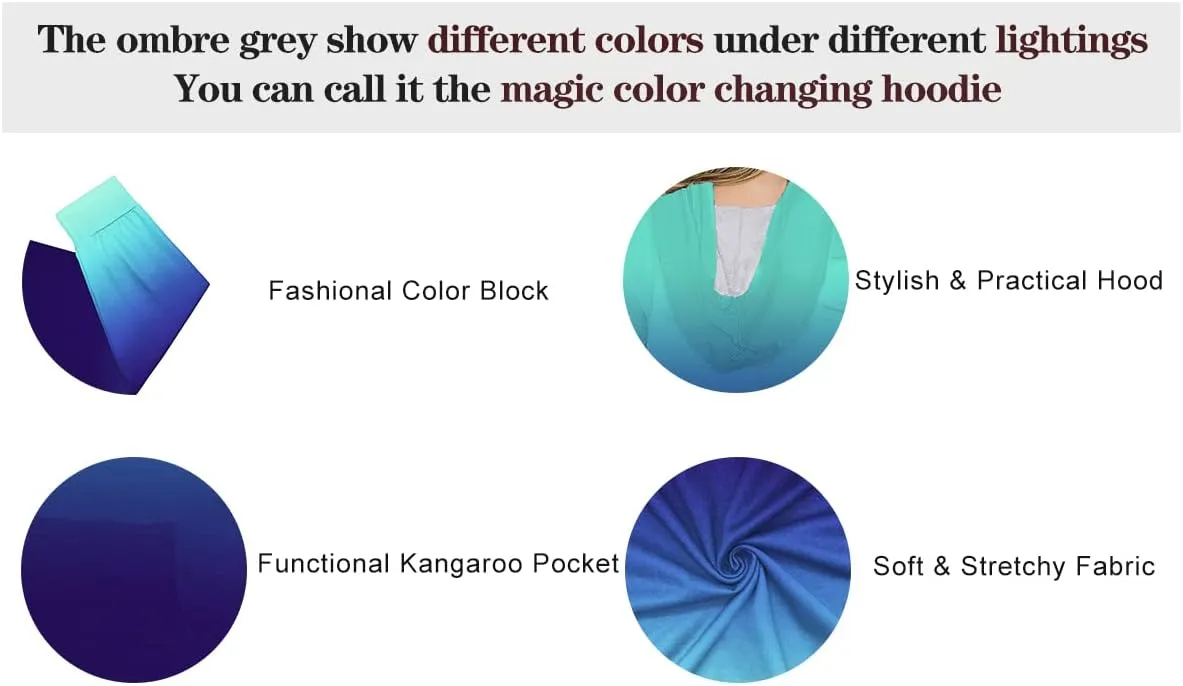 The ombre grey show different colors under different lightings
You can call it the magic color changing hoodie

Fashional Color Block

Stylish & Practical Hood

Functional Kangaroo Pocket

Soft & Stretchy Fabric